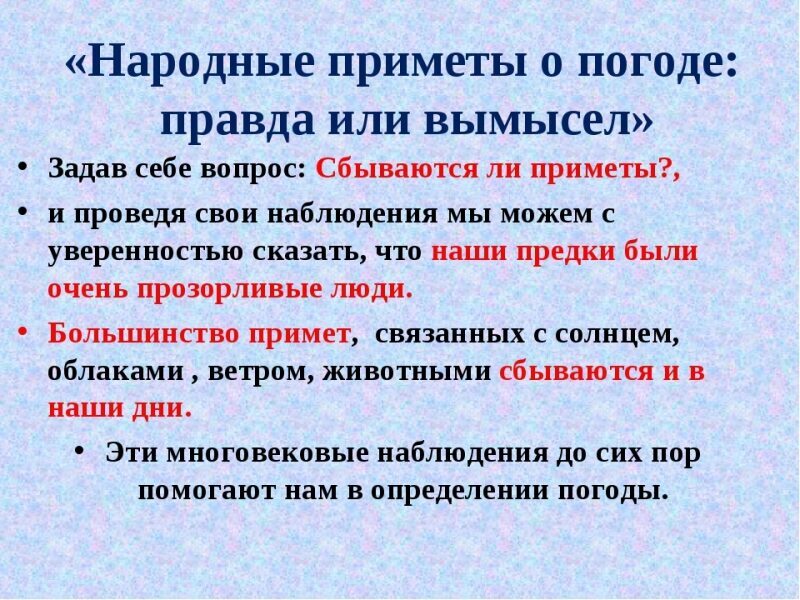 «Народные приметы о погоде: правда или вымысел»

• Задав себе вопрос: Сбываются ли приметы?,

• и проведя свои наблюдения мы можем с уверенностью сказать, что наши предки были очень прозорливые люди.

• Большинство примет, связанных с солнцем, облаками , ветром, животными сбываются и в наши дни.

• Эти многовековые наблюдения до сих пор помогают нам в определении погоды.